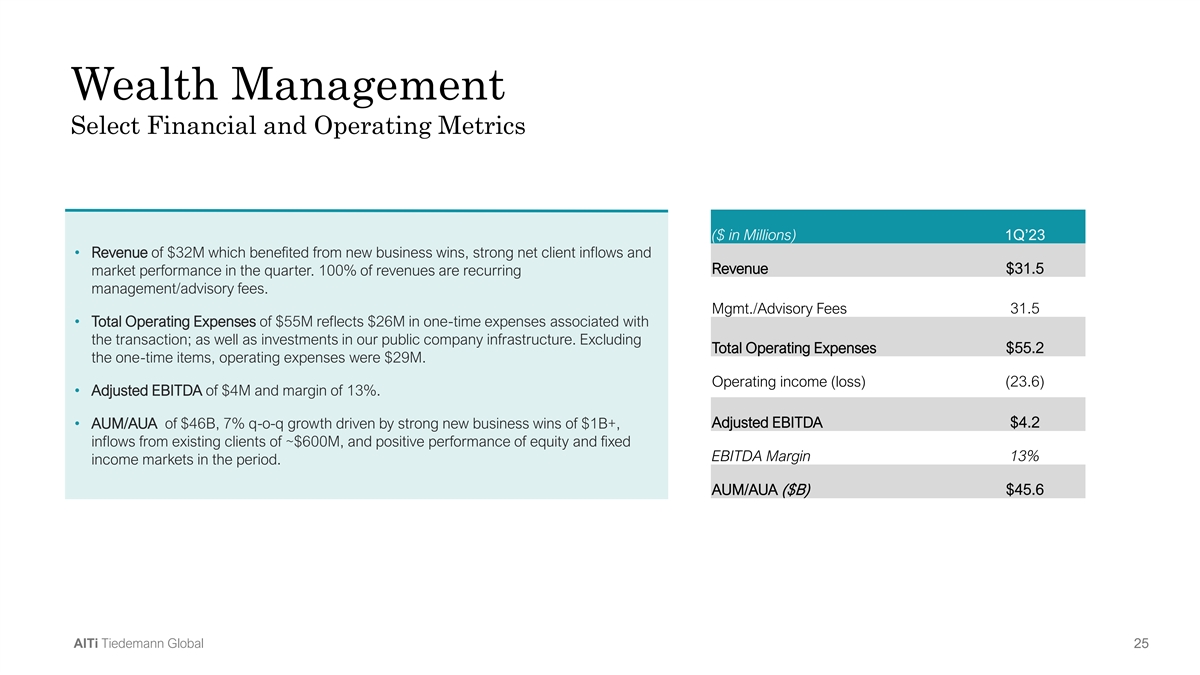 Wealth Management
Select Financial and Operating Metrics

• Revenue of $32M which benefited from new business wins, strong net client inflows and market performance in the quarter. 100% of revenues are recurring management/advisory fees.

• Total Operating Expenses of $55M reflects $26M in one-time expenses associated with the transaction; as well as investments in our public company infrastructure. Excluding the one-time items, operating expenses were $29M.

• Adjusted EBITDA of $4M and margin of 13%.

• AUM/AUA of $46B, 7% q-o-q growth driven by strong new business wins of $1B+, inflows from existing clients of ~$600M, and positive performance of equity and fixed income markets in the period.

| ($ in Millions) | 1Q'23 |
|---|---|
| Revenue | $31.5 |
| Mgmt./Advisory Fees | 31.5 |
| Total Operating Expenses | $55.2 |
| Operating income (loss) | (23.6) |
| Adjusted EBITDA | $4.2 |
| EBITDA Margin | 13% |
| AUM/AUA ($B) | $45.6 |

AlTi Tiedemann Global

25